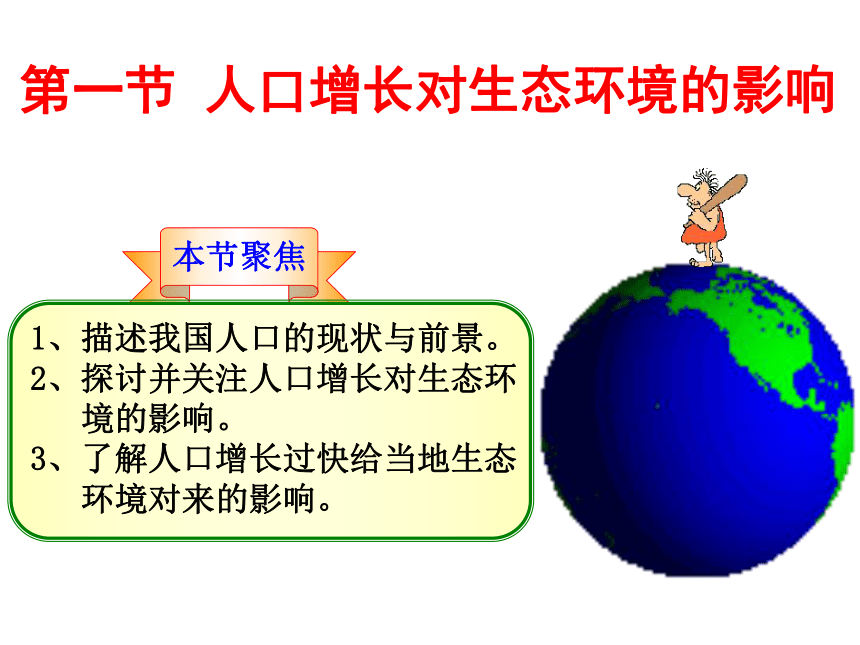 第一节 人口增长对生态环境的影响

本节聚焦

1、描述我国人口的现状与前景。
2、探讨并关注人口增长对生态环境的影响。
3、了解人口增长过快给当地生态环境对来的影响。